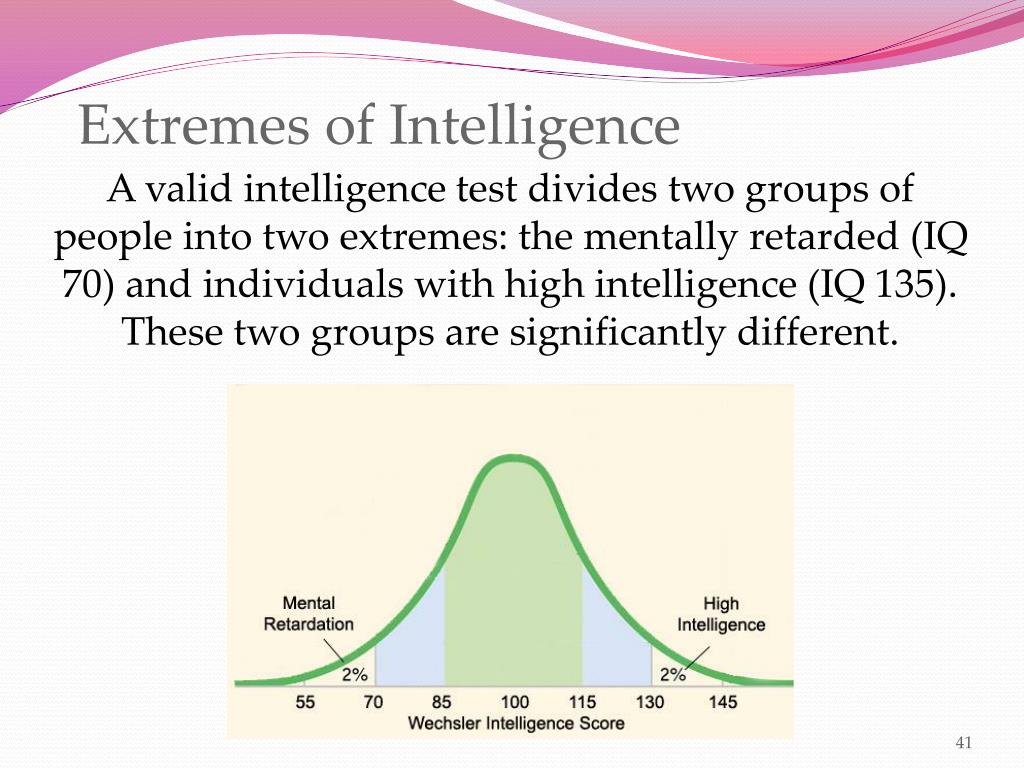 Extremes of Intelligence

A valid intelligence test divides two groups of people into two extremes: the mentally retarded (IQ 70) and individuals with high intelligence (IQ 135). These two groups are significantly different.

Mental Retardation

High Intelligence

2%

2%

55 70 85 100 115 130 145

Wechsler Intelligence Score

41